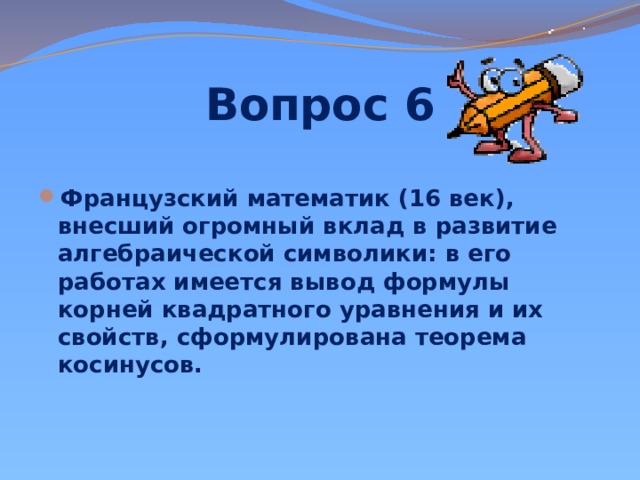 Вопрос 6

Французский математик (16 век), внесший огромный вклад в развитие алгебраической символики: в его работах имеется вывод формулы корней квадратного уравнения и их свойств, сформулирована теорема косинусов.